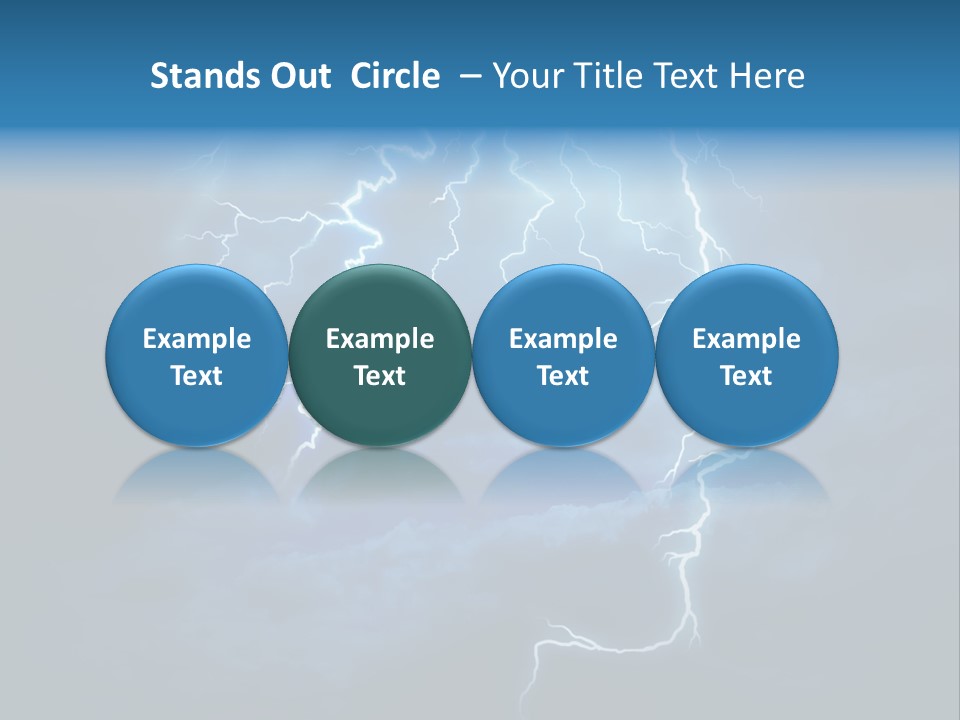 Stands Out Circle – Your Title Text Here

Example Text

Example Text

Example Text

Example Text